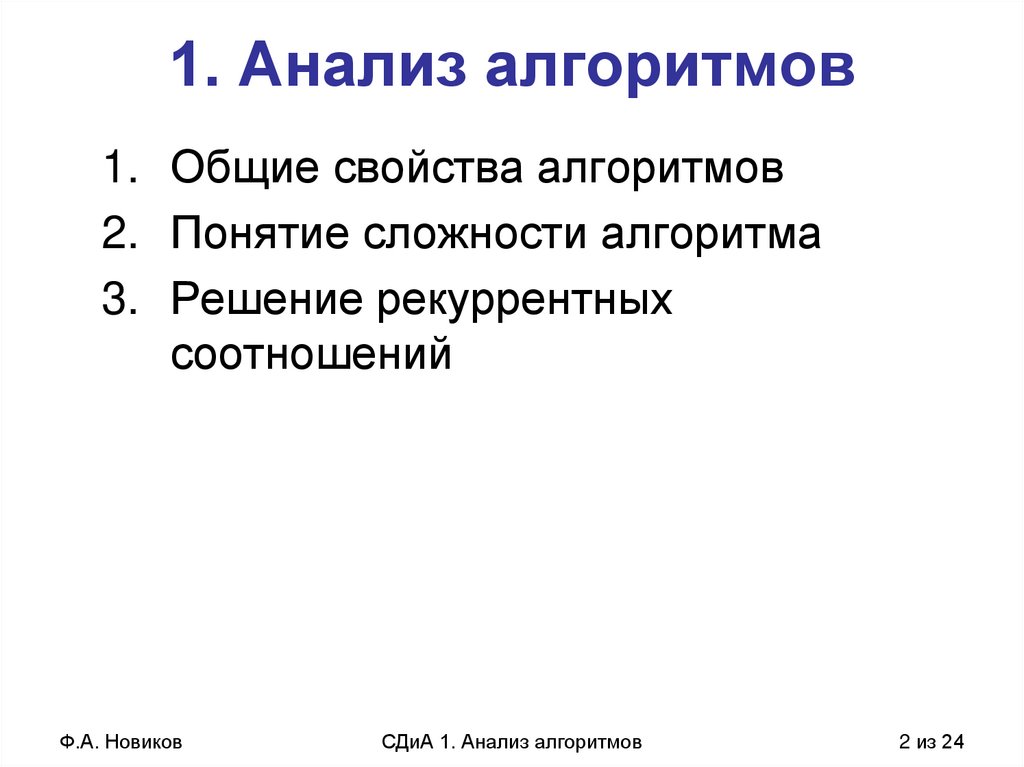 1. Анализ алгоритмов

1. Общие свойства алгоритмов
2. Понятие сложности алгоритма
3. Решение рекуррентных соотношений

Ф.А. Новиков

СДиА 1. Анализ алгоритмов

2 из 24